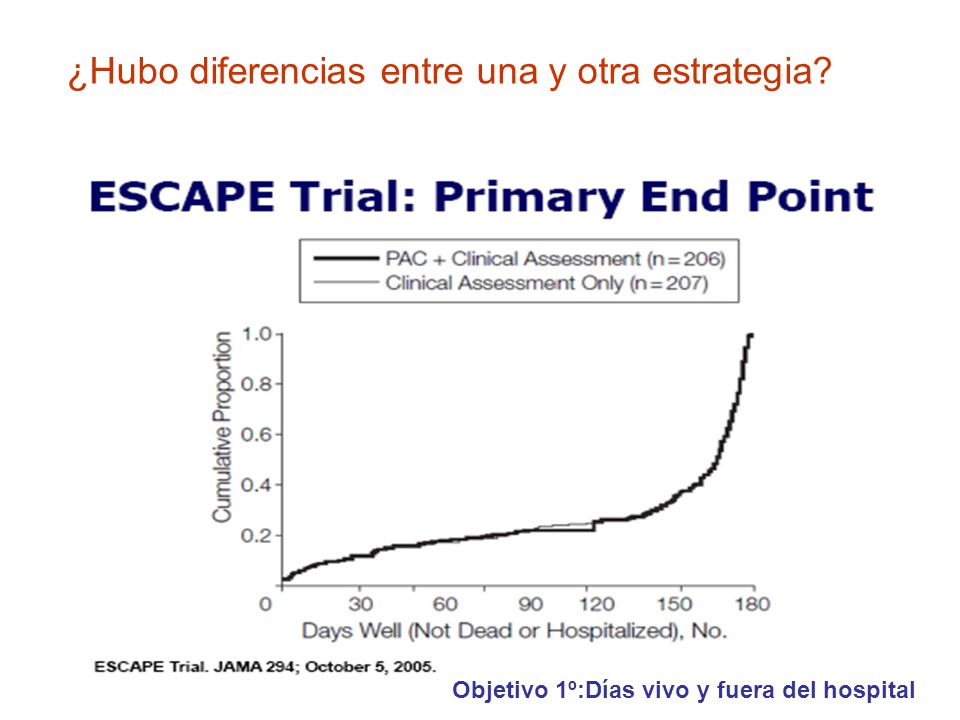 ¿Hubo diferencias entre una y otra estrategia?

ESCAPE Trial: Primary End Point

PAC + Clinical Assessment (n=206)
Clinical Assessment Only (n=207)

Cumulative Proportion

1.0
0.8
0.6
0.4
0.2

0
30
60
90
120
150
180

Days Well (Not Dead or Hospitalized), No.

ESCAPE Trial. JAMA 294; October 5, 2005.

Objetivo 1º:Días vivo y fuera del hospital